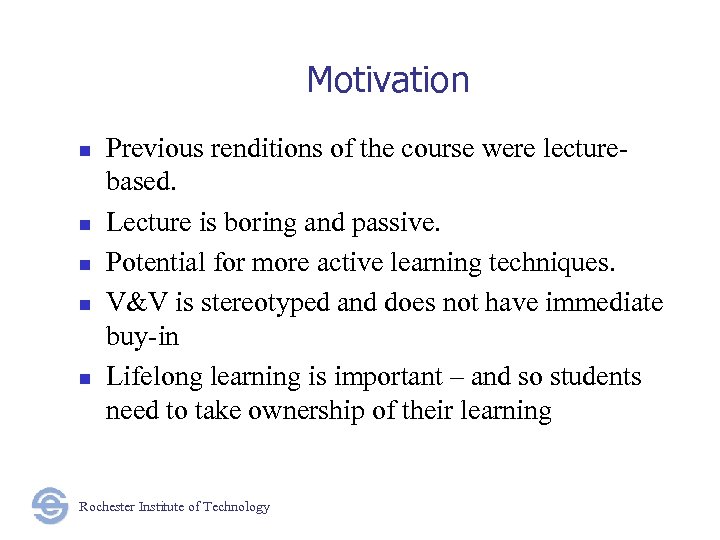 Motivation

- Previous renditions of the course were lecture-based.
- Lecture is boring and passive.
- Potential for more active learning techniques.
- V&V is stereotyped and does not have immediate buy-in
- Lifelong learning is important – and so students need to take ownership of their learning

Rochester Institute of Technology